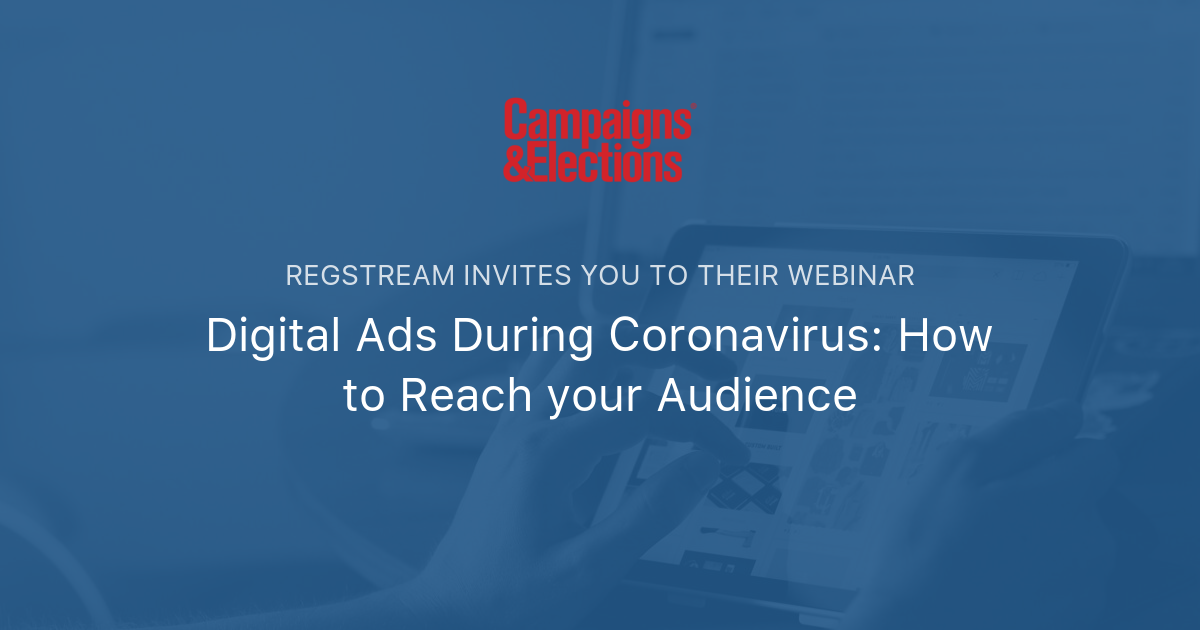 Campaigns & Elections

REGSTREAM INVITES YOU TO THEIR WEBINAR

Digital Ads During Coronavirus: How to Reach your Audience